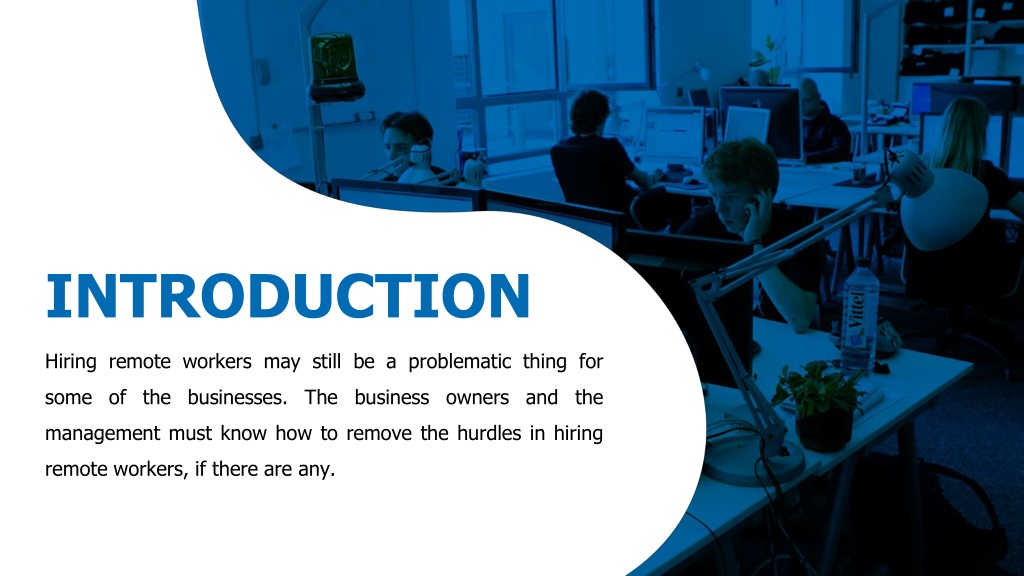 INTRODUCTION

Hiring remote workers may still be a problematic thing for some of the businesses. The business owners and the management must know how to remove the hurdles in hiring remote workers, if there are any.

Vittel